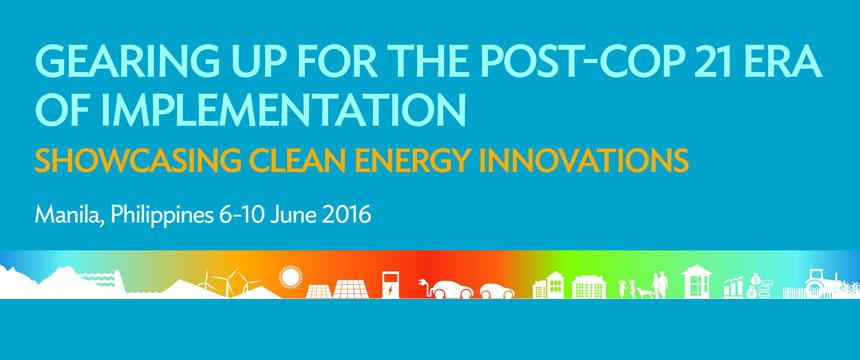 GEARING UP FOR THE POST-COP 21 ERA OF IMPLEMENTATION
SHOWCASING CLEAN ENERGY INNOVATIONS

Manila, Philippines 6-10 June 2016